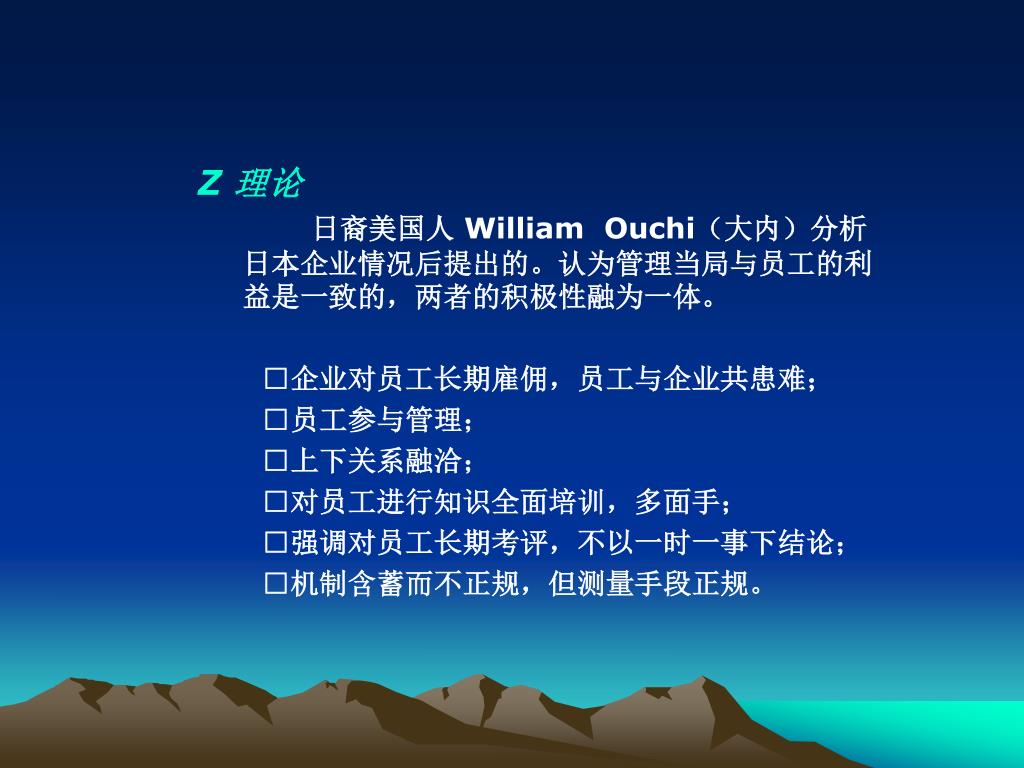 Z 理论

日裔美国人 William Ouchi（大内）分析日本企业情况后提出的。认为管理当局与员工的利益是一致的，两者的积极性融为一体。

□企业对员工长期雇佣，员工与企业共患难；
□员工参与管理；
□上下关系融洽；
□对员工进行知识全面培训，多面手；
□强调对员工长期考评，不以一时一事下结论；
□机制含蓄而不正规，但测量手段正规。